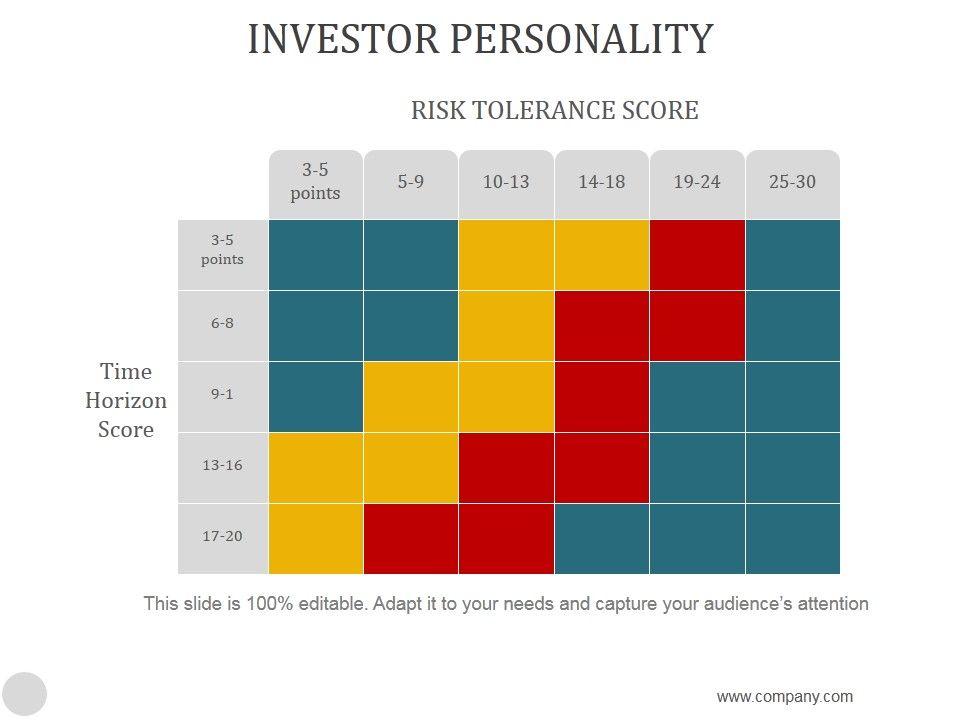 INVESTOR PERSONALITY

RISK TOLERANCE SCORE

Time Horizon Score

| | 3-5 points | 5-9 | 10-13 | 14-18 | 19-24 | 25-30 |
|---|---|---|---|---|---|---|
| 3-5 points | | | | | | |
| 6-8 | | | | | | |
| 9-1 | | | | | | |
| 13-16 | | | | | | |
| 17-20 | | | | | | |

This slide is 100% editable. Adapt it to your needs and capture your audience's attention

www.company.com